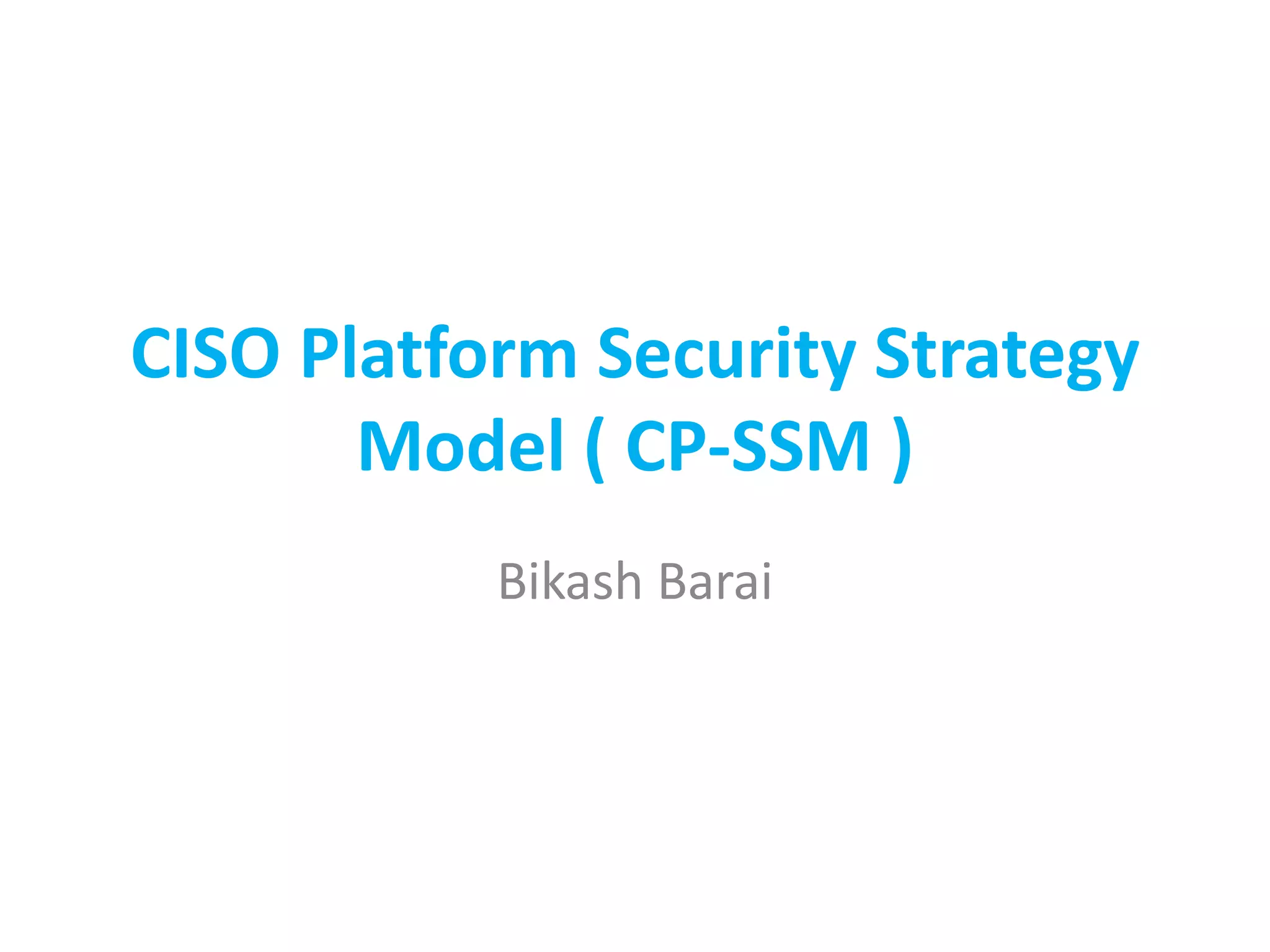 CISO Platform Security Strategy Model ( CP-SSM )

Bikash Barai